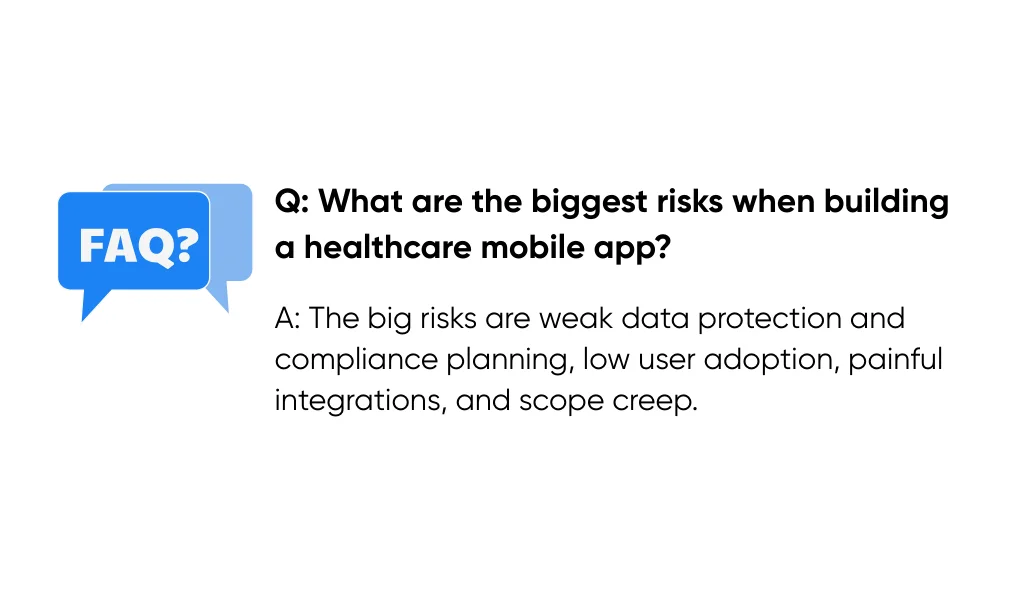 FAQ?

Q: What are the biggest risks when building a healthcare mobile app?

A: The big risks are weak data protection and compliance planning, low user adoption, painful integrations, and scope creep.